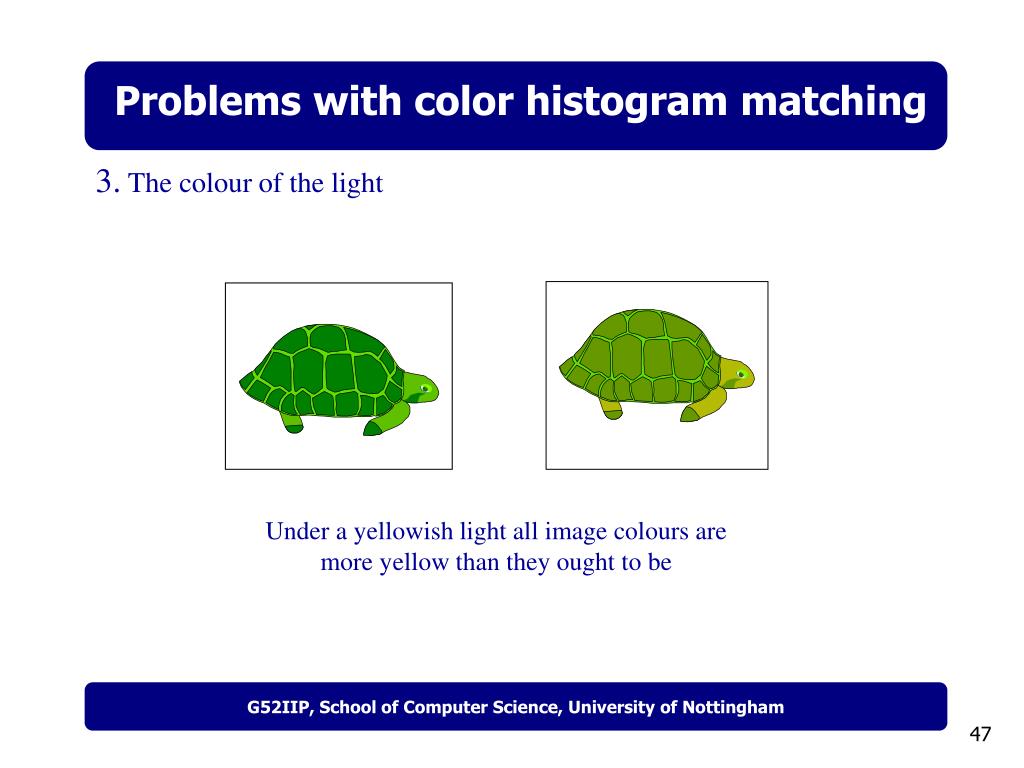 Problems with color histogram matching

3. The colour of the light

Under a yellowish light all image colours are more yellow than they ought to be

G52IIP, School of Computer Science, University of Nottingham

47